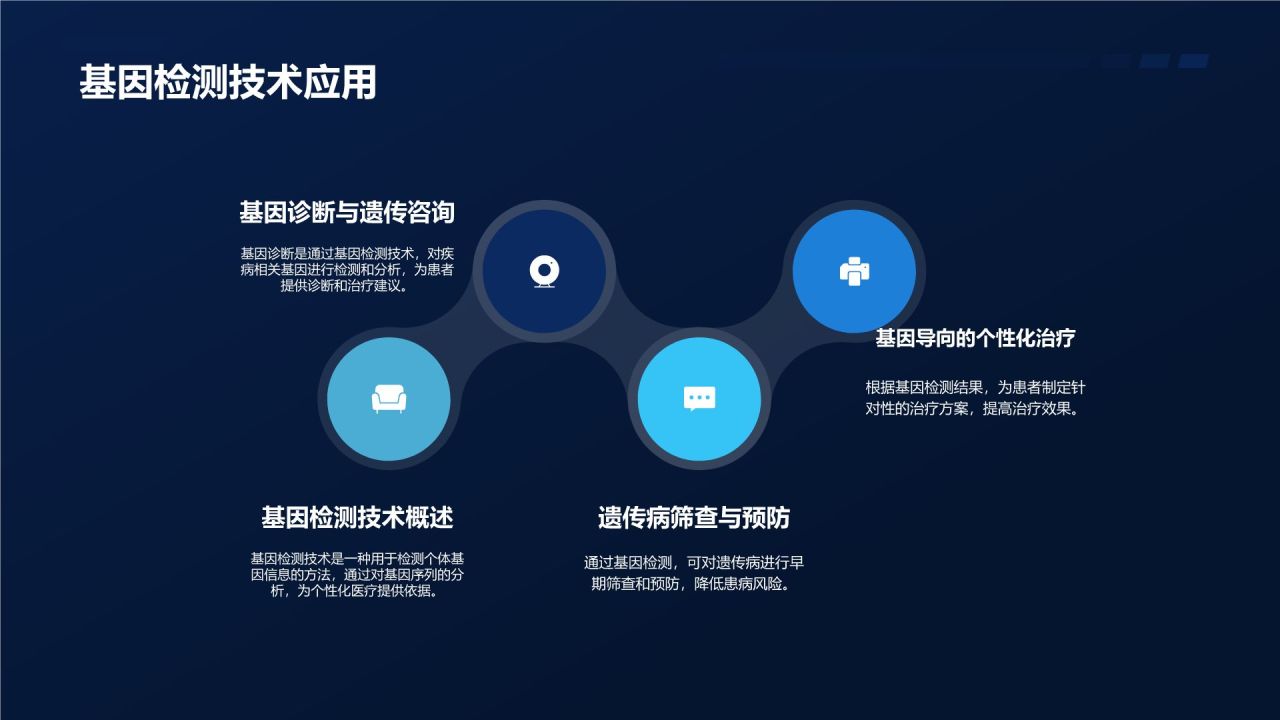 基因检测技术应用

基因诊断与遗传咨询

基因诊断是通过基因检测技术，对疾病相关基因进行检测和分析，为患者提供诊断和治疗建议。

基因导向的个性化治疗

根据基因检测结果，为患者制定针对性的治疗方案，提高治疗效果。

基因检测技术概述

基因检测技术是一种用于检测个体基因信息的方法，通过对基因序列的分析，为个性化医疗提供依据。

遗传病筛查与预防

通过基因检测，可对遗传病进行早期筛查和预防，降低患病风险。